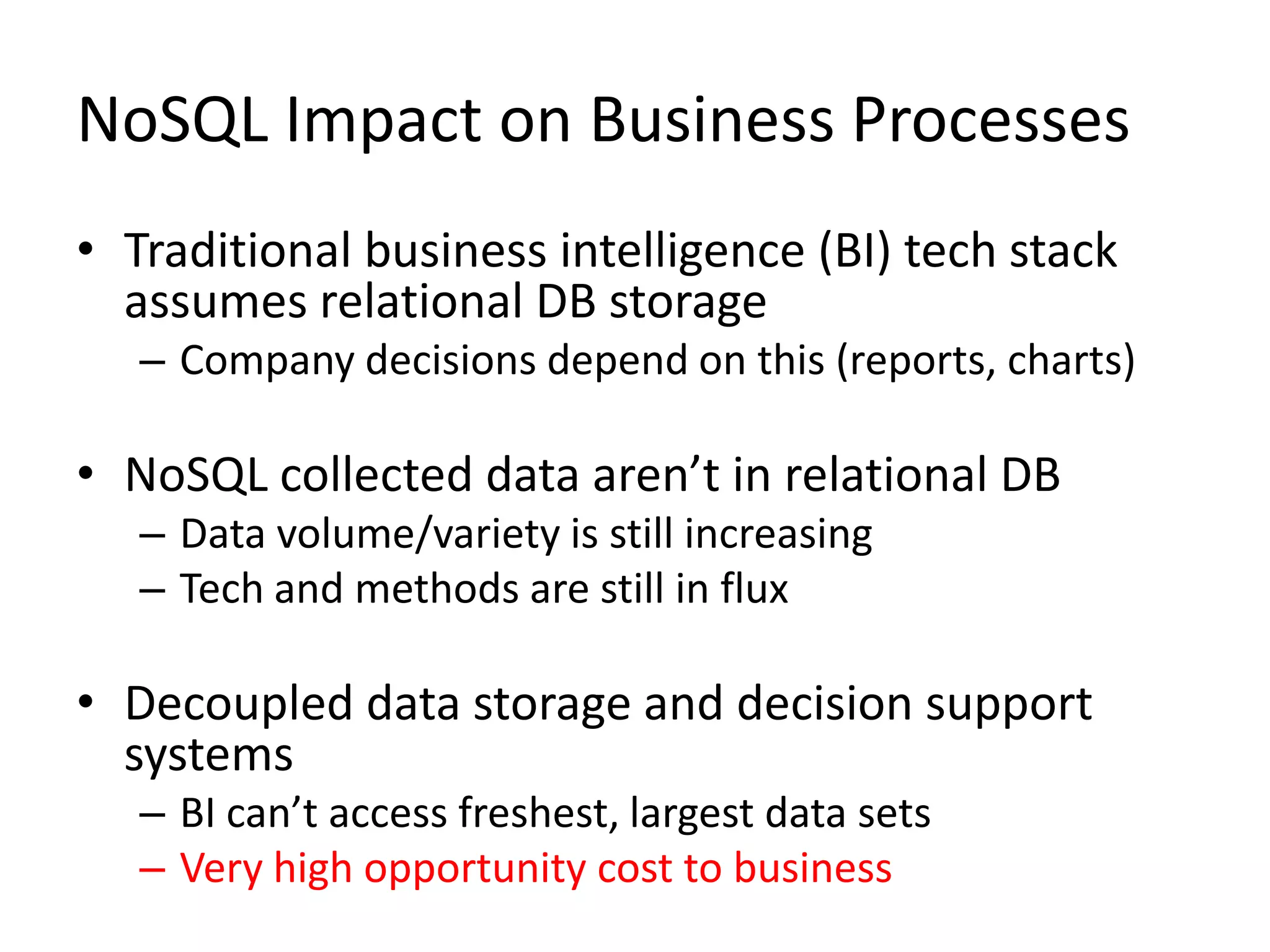 NoSQL Impact on Business Processes

• Traditional business intelligence (BI) tech stack assumes relational DB storage
– Company decisions depend on this (reports, charts)

• NoSQL collected data aren’t in relational DB
– Data volume/variety is still increasing
– Tech and methods are still in flux

• Decoupled data storage and decision support systems
– BI can’t access freshest, largest data sets
– Very high opportunity cost to business